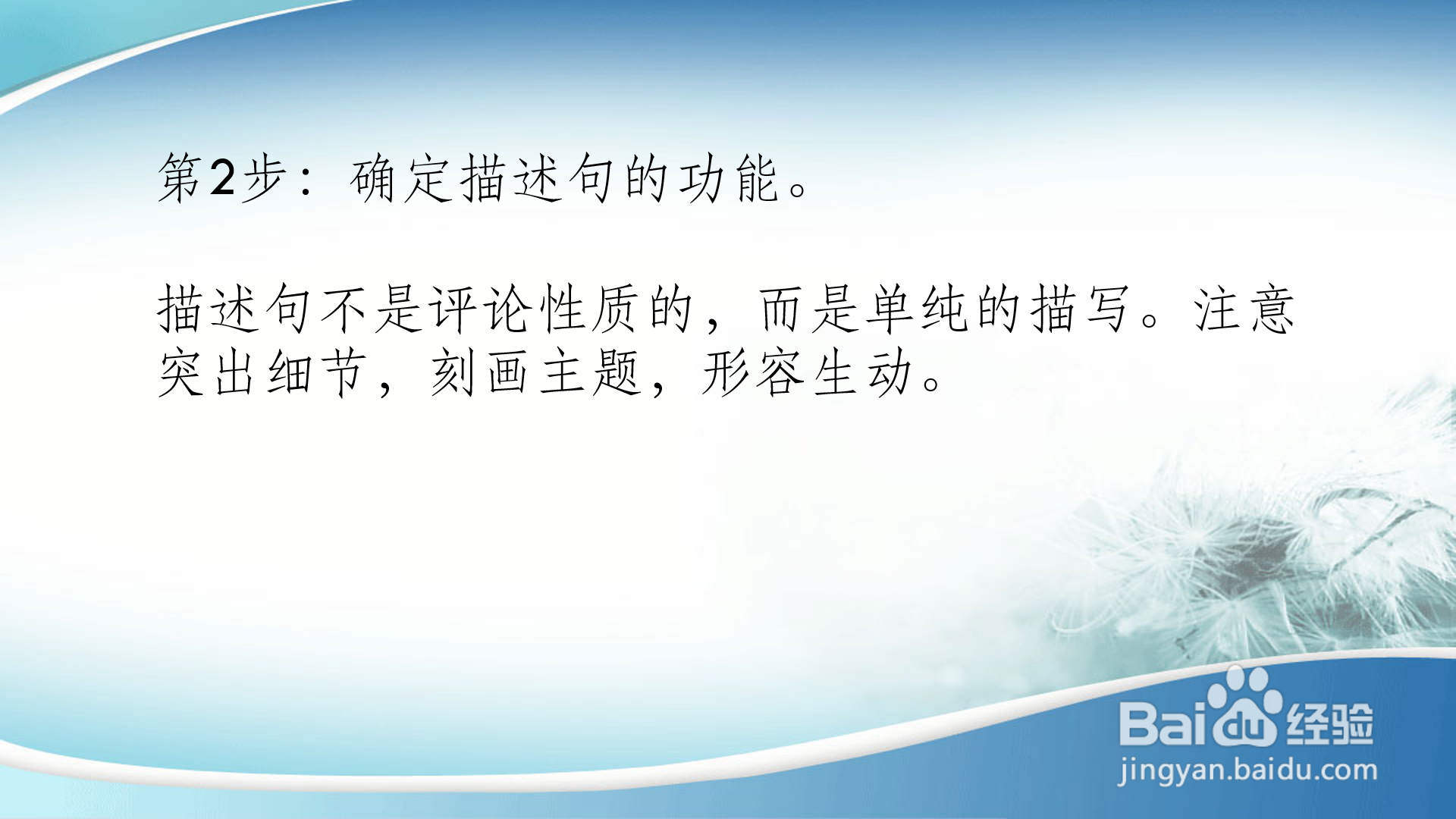 第2步：确定描述句的功能。

描述句不是评论性质的，而是单纯的描写。注意突出细节，刻画主题，形容生动。

Baidu经验
jingyan.baidu.com